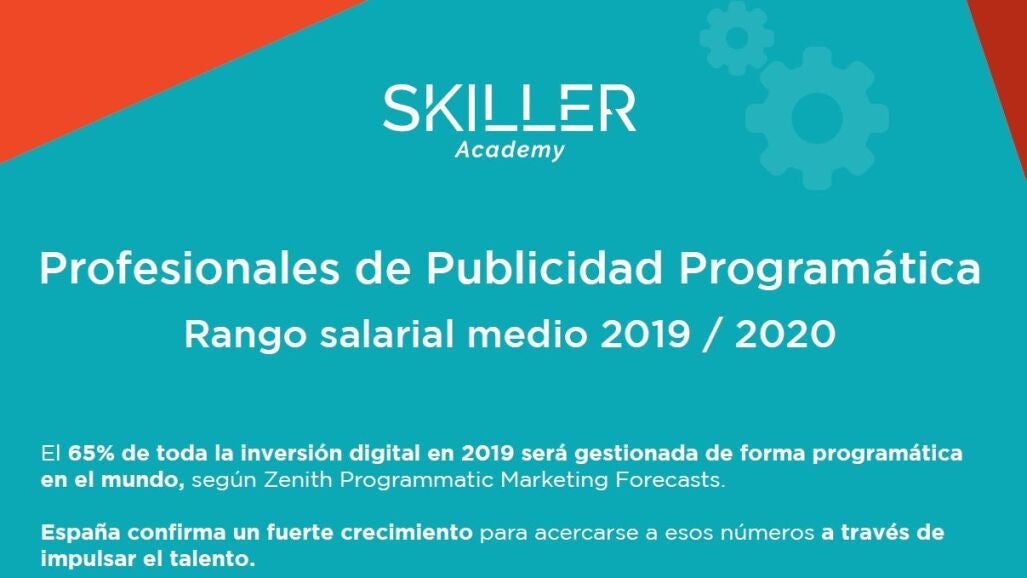 SKILLER
Academy

Profesionales de Publicidad Programática
Rango salarial medio 2019 / 2020

El 65% de toda la inversión digital en 2019 será gestionada de forma programática en el mundo, según Zenith Programmatic Marketing Forecasts.

España confirma un fuerte crecimiento para acercarse a esos números a través de impulsar el talento.